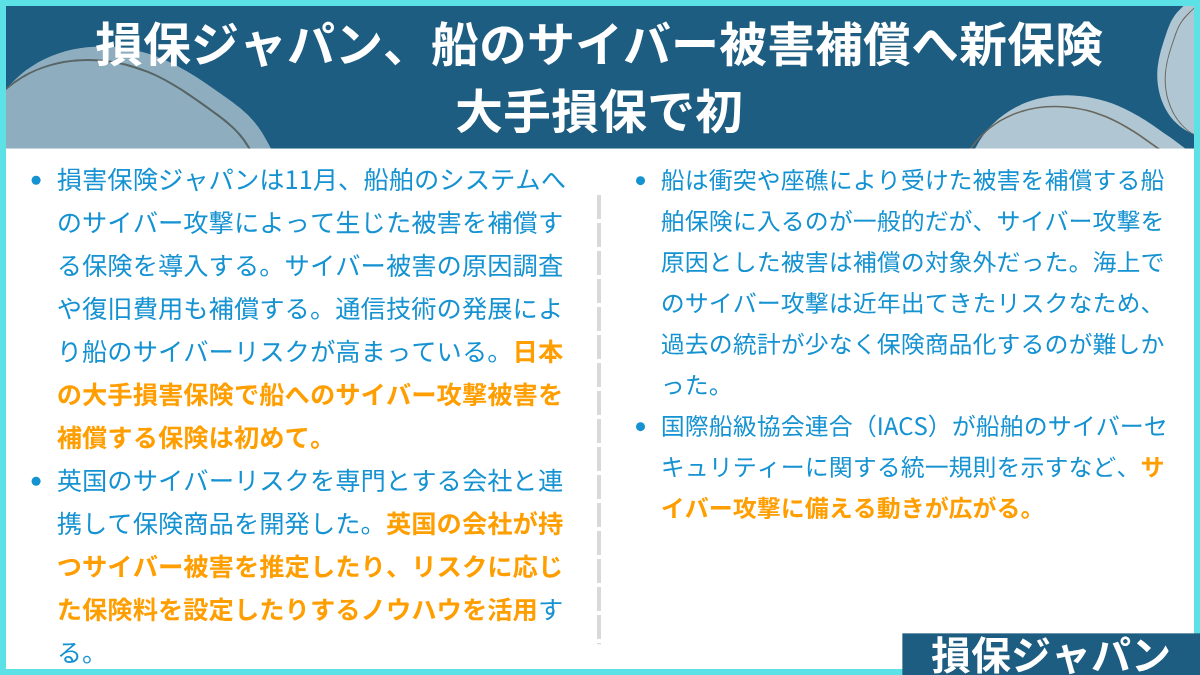 損保ジャパン、船のサイバー被害補償へ新保険
大手損保で初

• 損害保険ジャパンは11月、船舶のシステムへのサイバー攻撃によって生じた被害を補償する保険を導入する。サイバー被害の原因調査や復旧費用も補償する。通信技術の発展により船のサイバーリスクが高まっている。日本の大手損害保険で船へのサイバー攻撃被害を補償する保険は初めて。

• 英国のサイバーリスクを専門とする会社と連携して保険商品を開発した。英国の会社が持つサイバー被害を推定したり、リスクに応じた保険料を設定したりするノウハウを活用する。

• 船は衝突や座礁により受けた被害を補償する船舶保険に入るのが一般的だが、サイバー攻撃を原因とした被害は補償の対象外だった。海上でのサイバー攻撃は近年出てきたリスクなため、過去の統計が少なく保険商品化するのが難しかった。

• 国際船級協会連合（IACS）が船舶のサイバーセキュリティーに関する統一規則を示すなど、サイバー攻撃に備える動きが広がる。

損保ジャパン